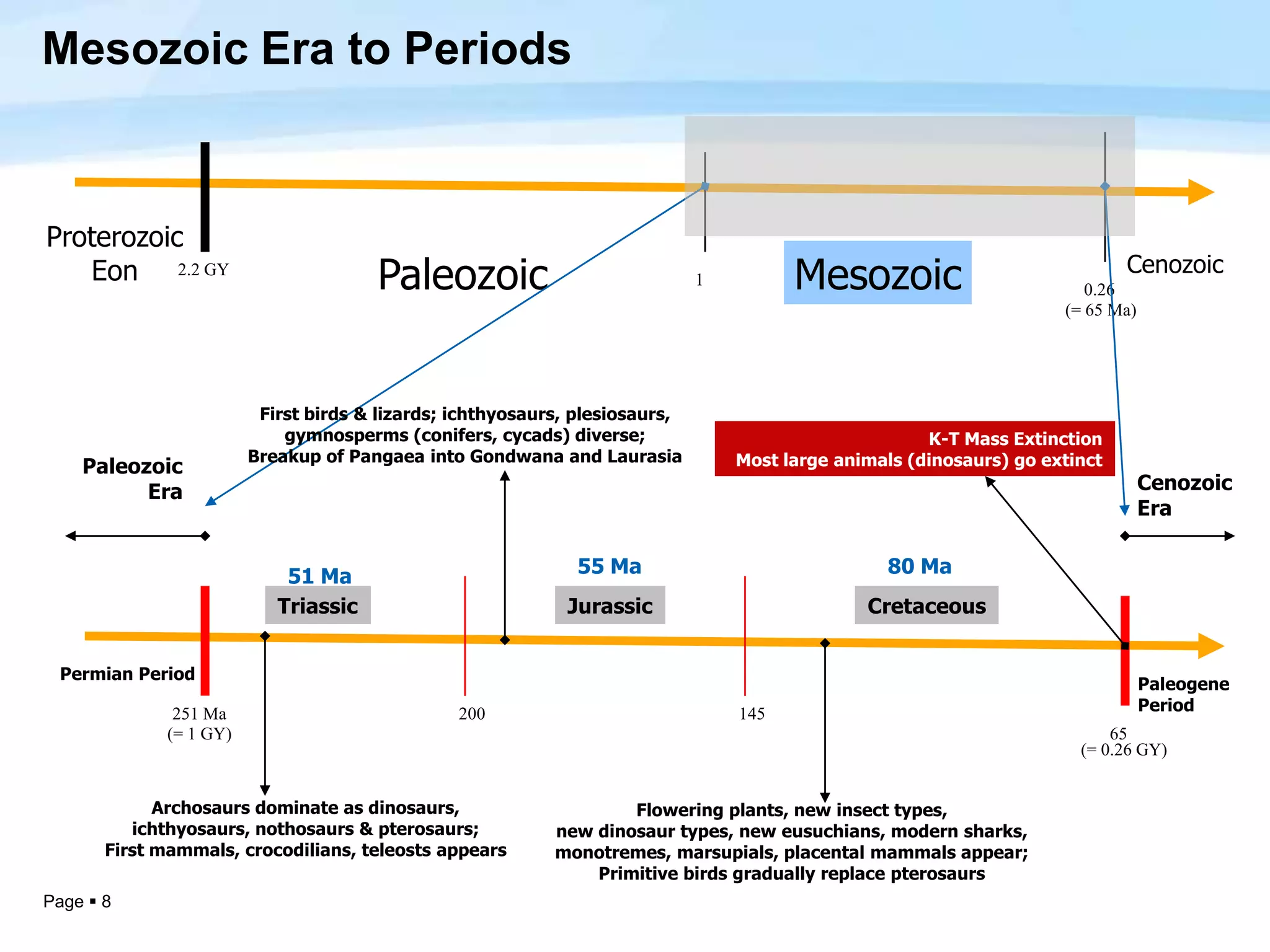 Mesozoic Era to Periods

Proterozoic Eon

2.2 GY

Paleozoic

1

Mesozoic

Cenozoic

0.26 (= 65 Ma)

First birds & lizards; ichthyosaurs, plesiosaurs, gymnosperms (conifers, cycads) diverse; Breakup of Pangaea into Gondwana and Laurasia

K-T Mass Extinction
Most large animals (dinosaurs) go extinct

Paleozoic Era

Cenozoic Era

51 Ma

Triassic

55 Ma

Jurassic

80 Ma

Cretaceous

Permian Period

Paleogene Period

251 Ma (= 1 GY)

200

145

65 (= 0.26 GY)

Archosaurs dominate as dinosaurs, ichthyosaurs, nothosaurs & pterosaurs; First mammals, crocodilians, teleosts appears

Flowering plants, new insect types, new dinosaur types, new eusuchians, modern sharks, monotremes, marsupials, placental mammals appear; Primitive birds gradually replace pterosaurs

Page ▪ 8